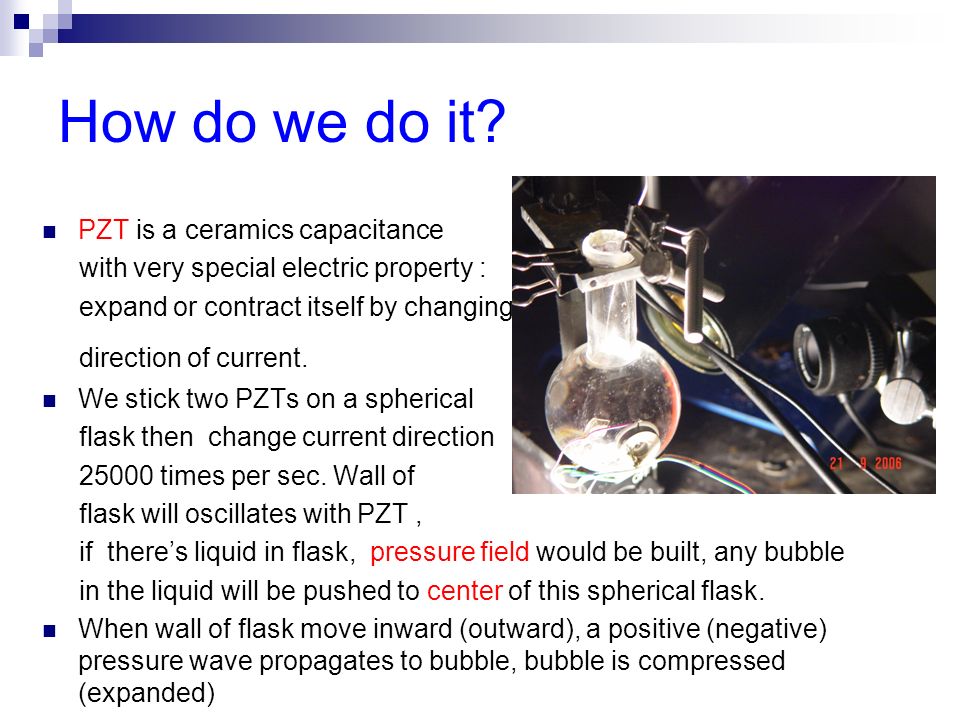 How do we do it?

PZT is a ceramics capacitance with very special electric property : expand or contract itself by changing direction of current.

We stick two PZTs on a spherical flask then change current direction 25000 times per sec. Wall of flask will oscillates with PZT , if there's liquid in flask, pressure field would be built, any bubble in the liquid will be pushed to center of this spherical flask.

When wall of flask move inward (outward), a positive (negative) pressure wave propagates to bubble, bubble is compressed (expanded)

21 9 2006